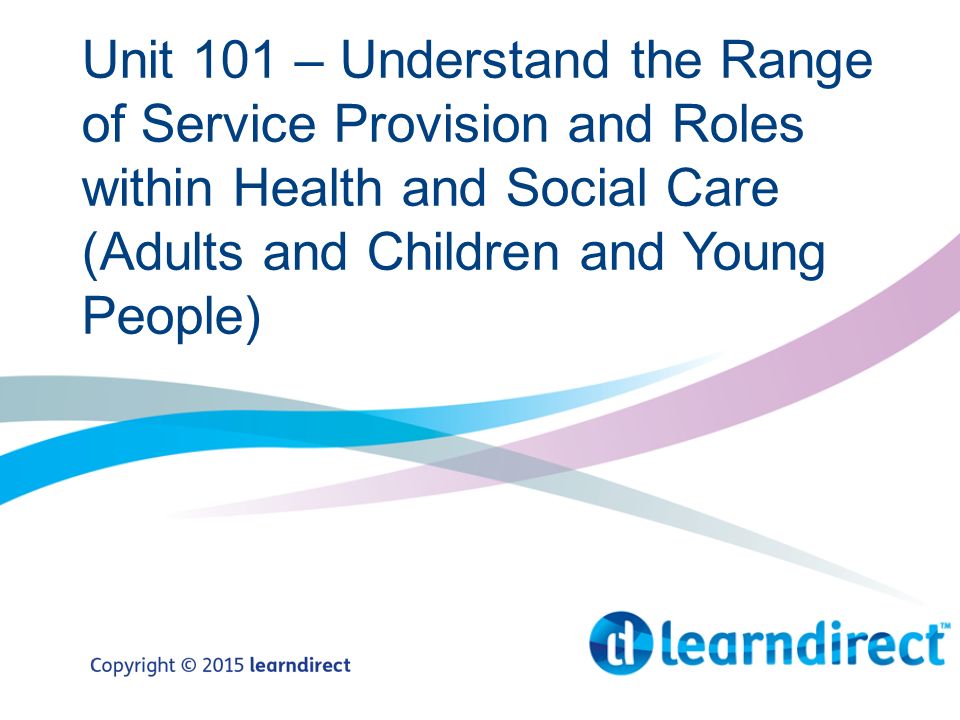 Unit 101 – Understand the Range of Service Provision and Roles within Health and Social Care (Adults and Children and Young People)

Copyright © 2015 learndirect

learndirect™